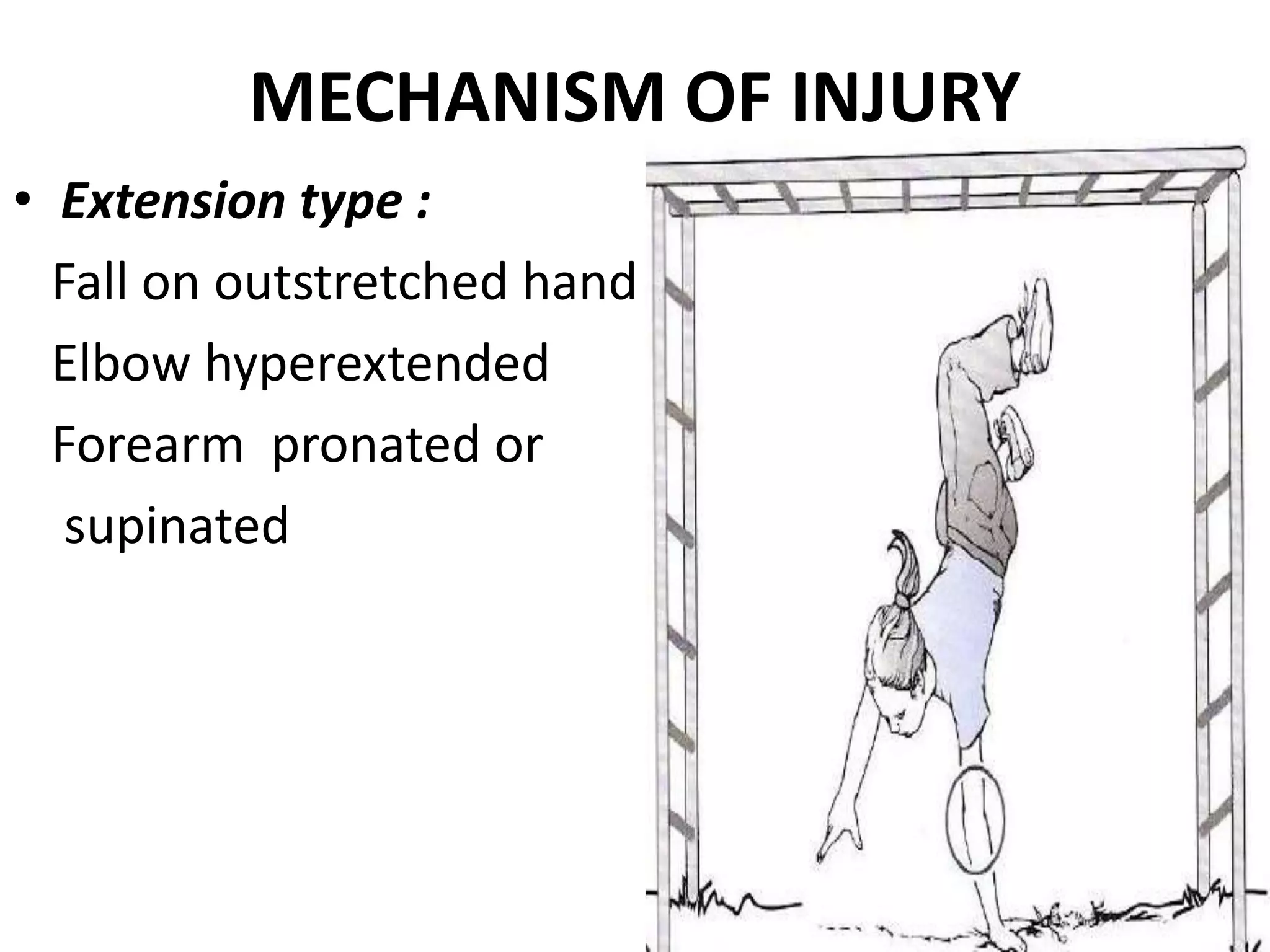 MECHANISM OF INJURY

• Extension type :

Fall on outstretched hand

Elbow hyperextended

Forearm pronated or supinated